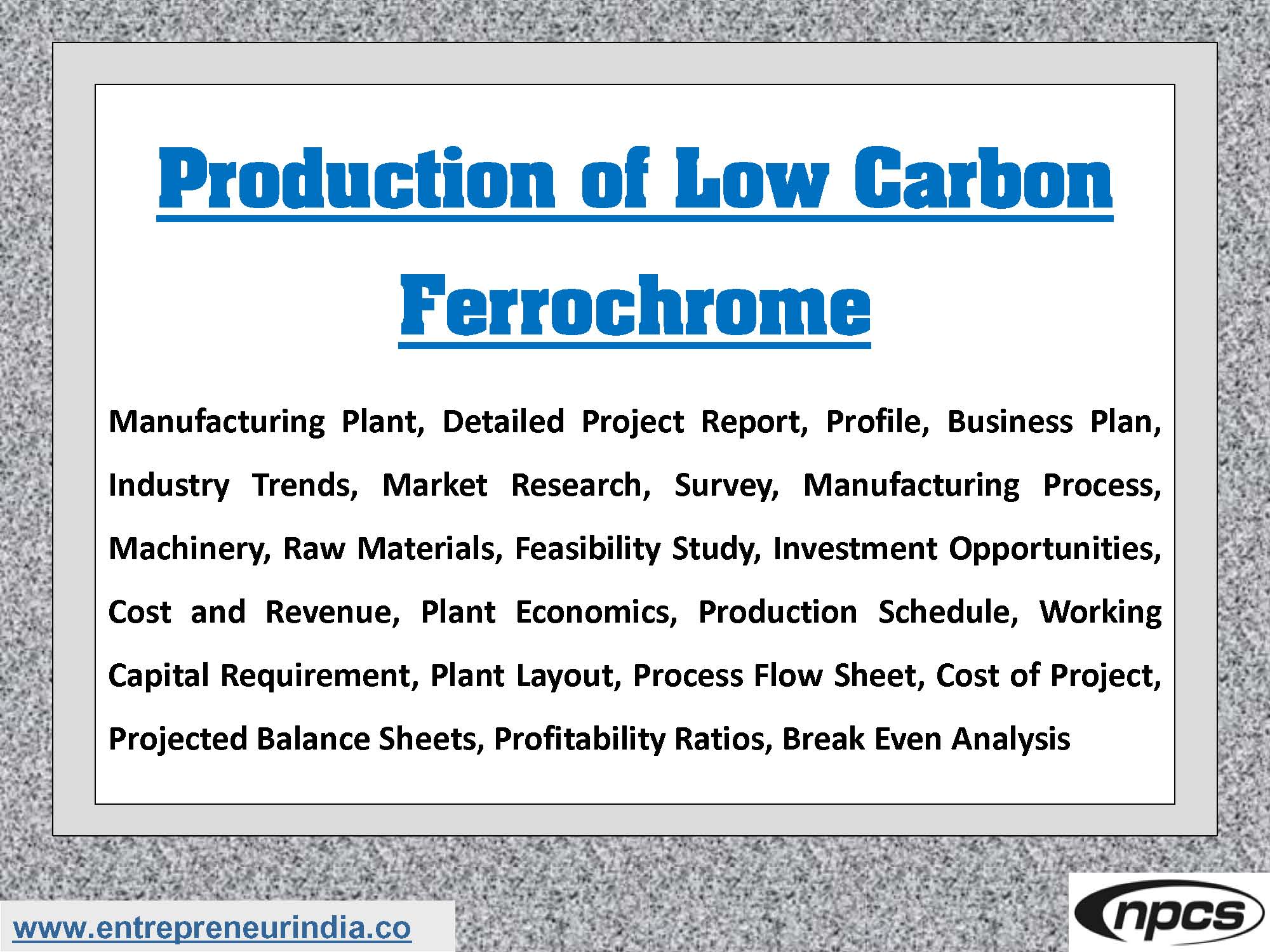 Production of Low Carbon Ferrochrome

Manufacturing Plant, Detailed Project Report, Profile, Business Plan, Industry Trends, Market Research, Survey, Manufacturing Process, Machinery, Raw Materials, Feasibility Study, Investment Opportunities, Cost and Revenue, Plant Economics, Production Schedule, Working Capital Requirement, Plant Layout, Process Flow Sheet, Cost of Project, Projected Balance Sheets, Profitability Ratios, Break Even Analysis

www.entrepreneurindia.co

npcs